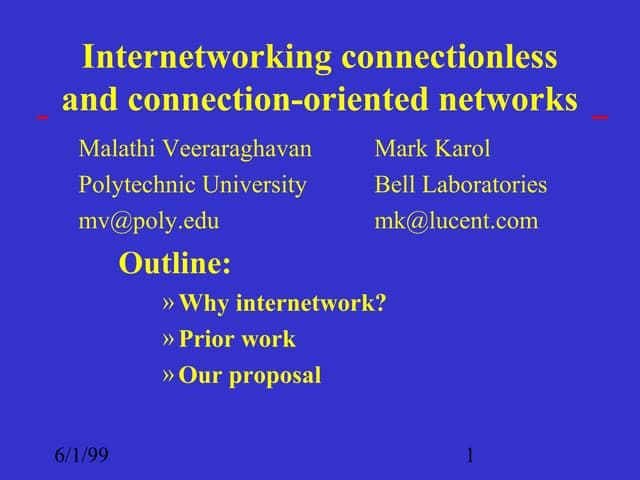 Internetworking connectionless and connection-oriented networks

Malathi Veeraraghavan
Polytechnic University
mv@poly.edu

Mark Karol
Bell Laboratories
mk@lucent.com

Outline:
» Why internetwork?
» Prior work
» Our proposal

6/1/99

1